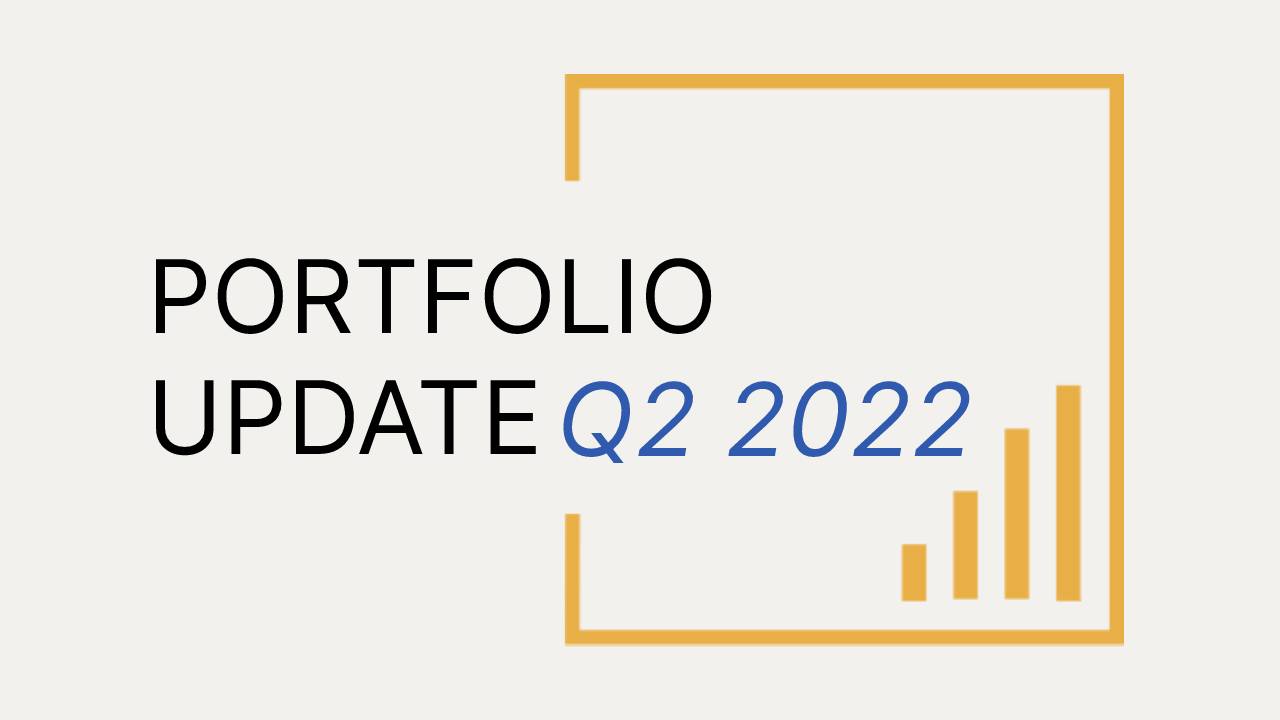 PORTFOLIO
UPDATE Q2 2022